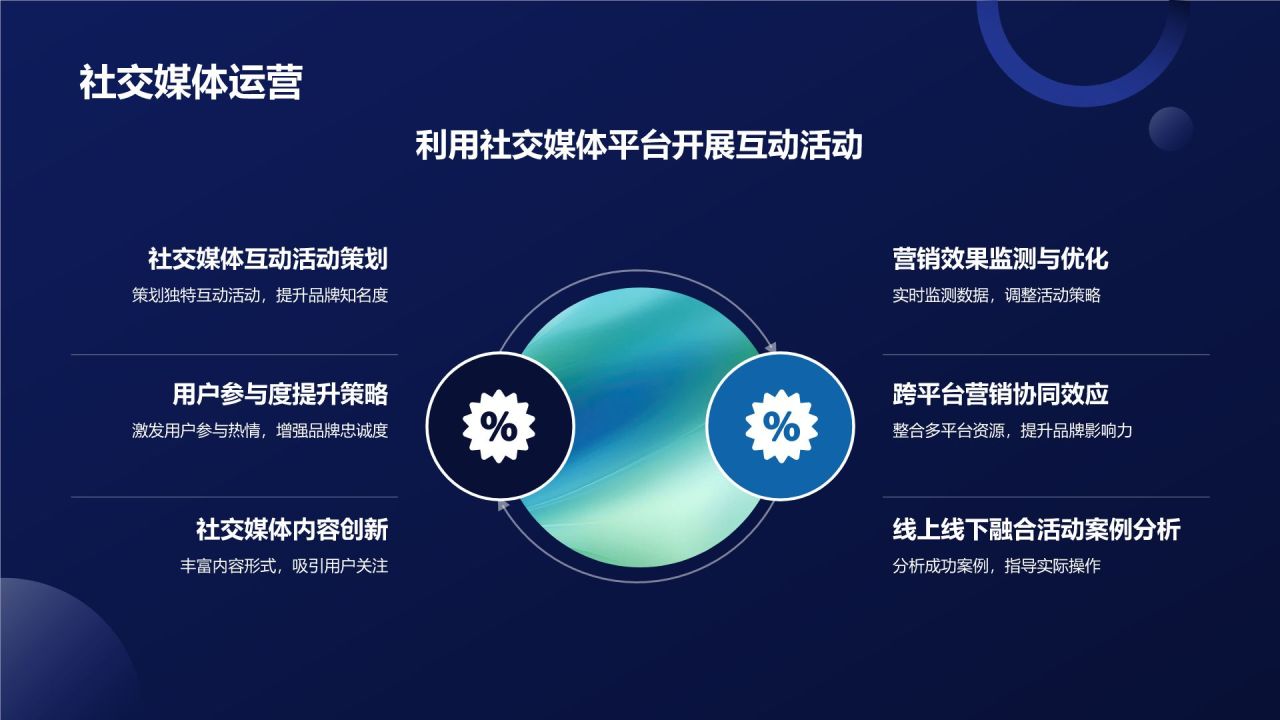 社交媒体运营

利用社交媒体平台开展互动活动

社交媒体互动活动策划
策划独特互动活动，提升品牌知名度

用户参与度提升策略
激发用户参与热情，增强品牌忠诚度

社交媒体内容创新
丰富内容形式，吸引用户关注

%

%

营销效果监测与优化
实时监测数据，调整活动策略

跨平台营销协同效应
整合多平台资源，提升品牌影响力

线上线下融合活动案例分析
分析成功案例，指导实际操作